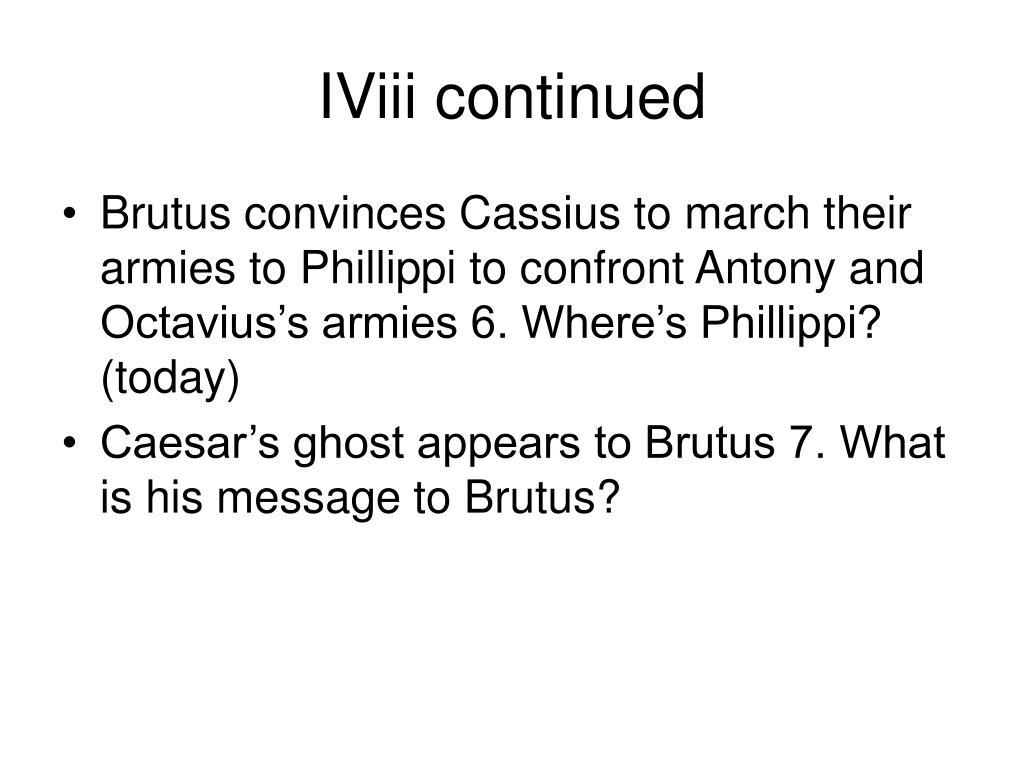 IViii continued

• Brutus convinces Cassius to march their armies to Phillippi to confront Antony and Octavius’s armies 6. Where’s Phillippi? (today)
• Caesar’s ghost appears to Brutus 7. What is his message to Brutus?